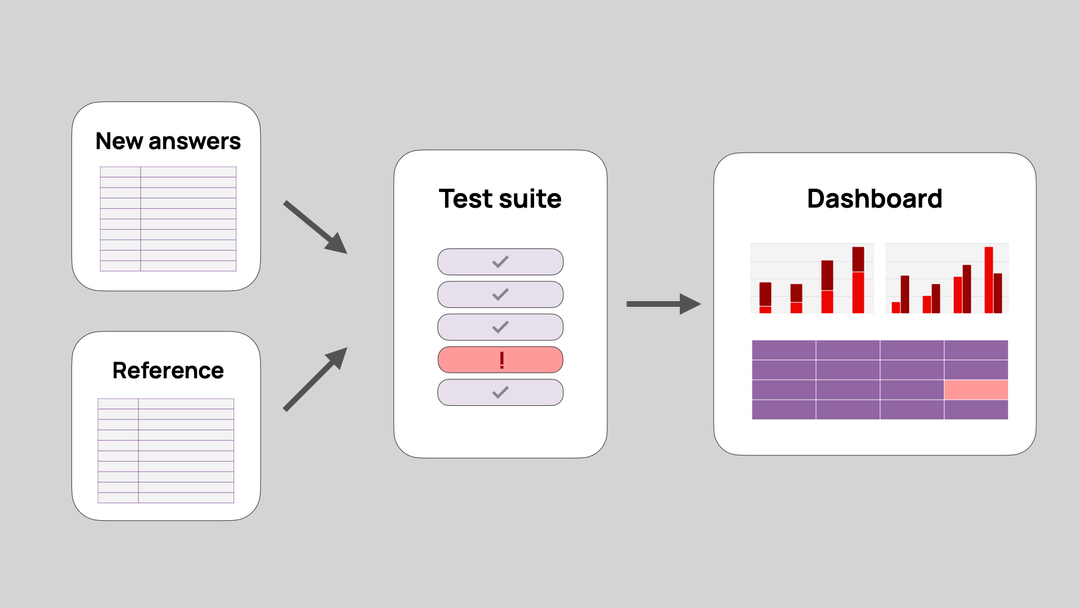 New answers

Reference

Test suite

!

Dashboard